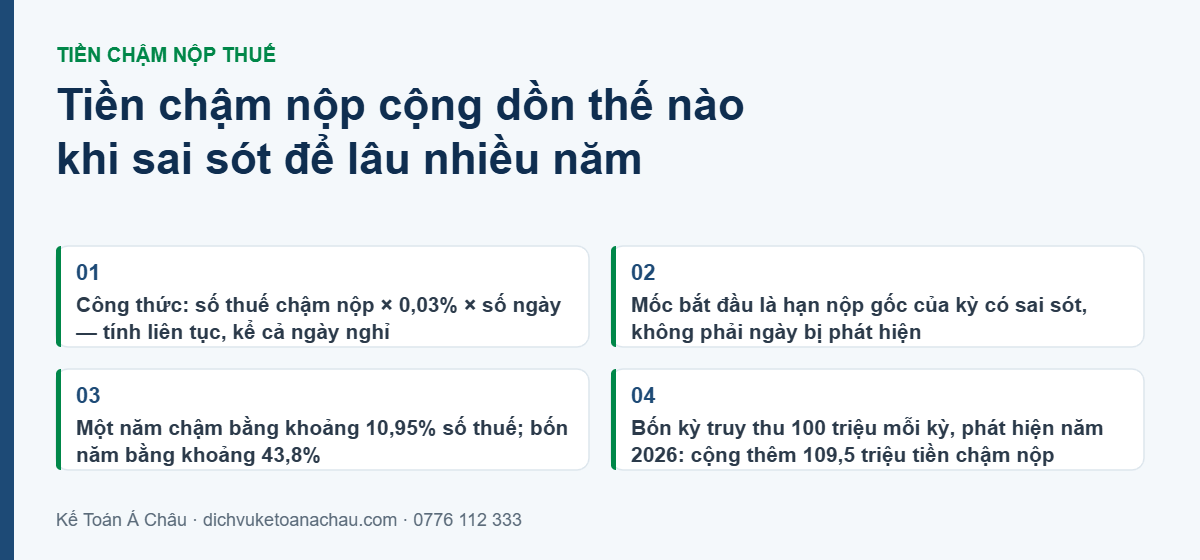 TIỀN CHẬM NỘP THUẾ

Tiền chậm nộp cộng dồn thế nào khi sai sót để lâu nhiều năm

01
Công thức: số thuế chậm nộp × 0,03% × số ngày — tính liên tục, kể cả ngày nghỉ

02
Mốc bắt đầu là hạn nộp gốc của kỳ có sai sót, không phải ngày bị phát hiện

03
Một năm chậm bằng khoảng 10,95% số thuế; bốn năm bằng khoảng 43,8%

04
Bốn kỳ truy thu 100 triệu mỗi kỳ, phát hiện năm 2026: cộng thêm 109,5 triệu tiền chậm nộp

Kế Toán Á Châu · dichvuketoanachau.com · 0776 112 333